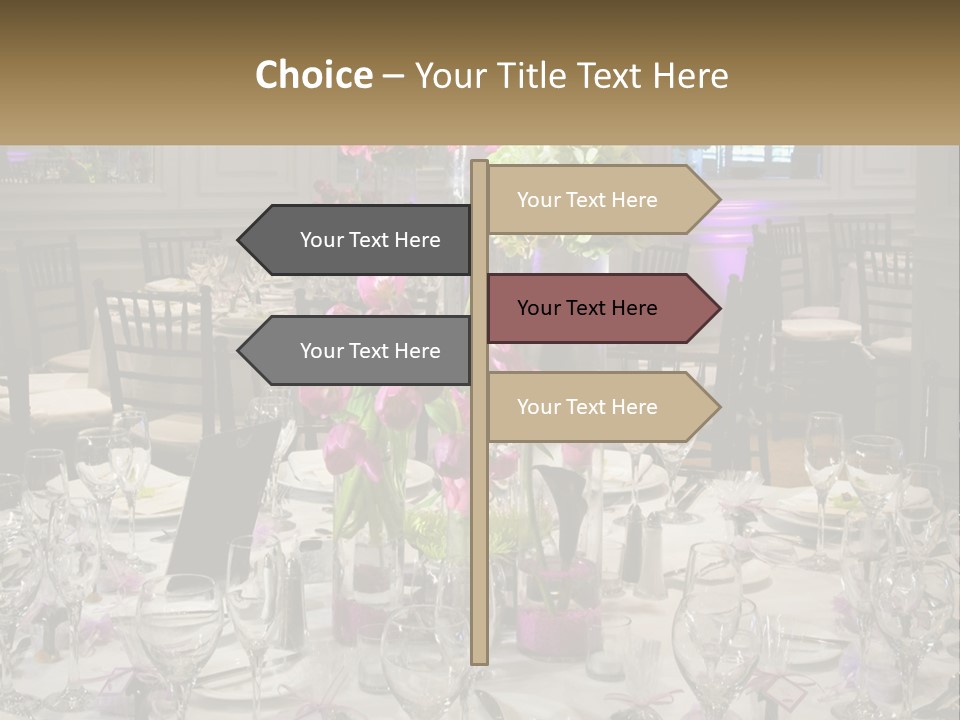 Choice – Your Title Text Here

Your Text Here

Your Text Here

Your Text Here

Your Text Here

Your Text Here